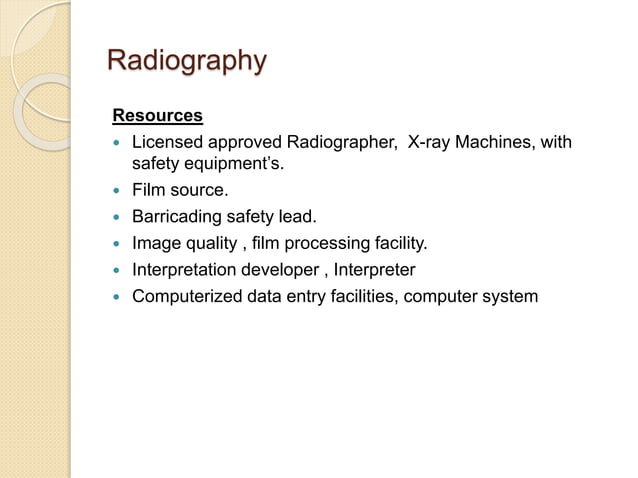 Radiography

Resources

- Licensed approved Radiographer,  X-ray Machines, with safety equipment's.
- Film source.
- Barricading safety lead.
- Image quality , film processing facility.
- Interpretation developer , Interpreter
- Computerized data entry facilities, computer system